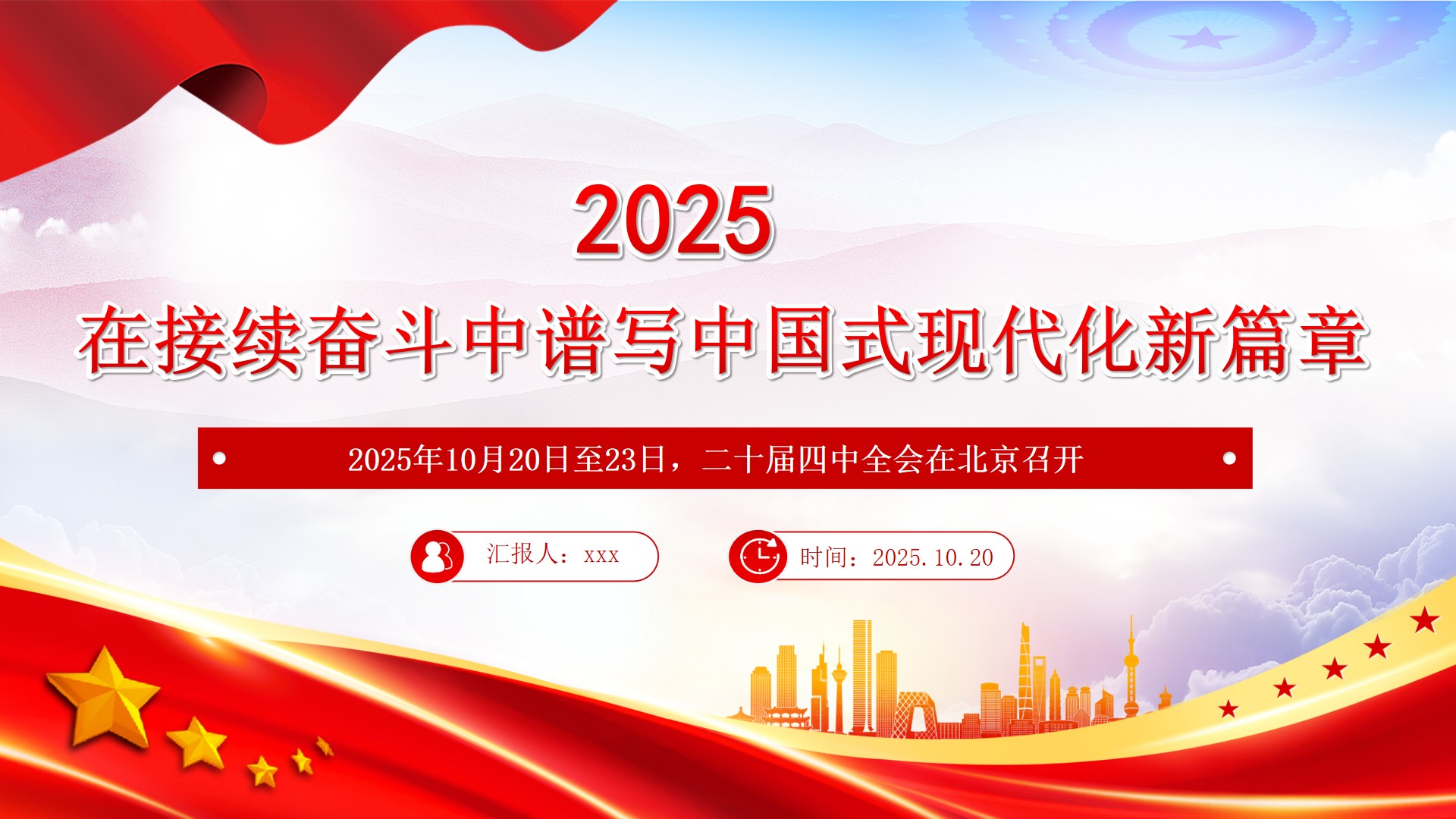 2025

在接续奋斗中谱写中国式现代化新篇章

2025年10月20日至23日，二十届四中全会在北京召开

汇报人：xxx

时间：2025.10.20